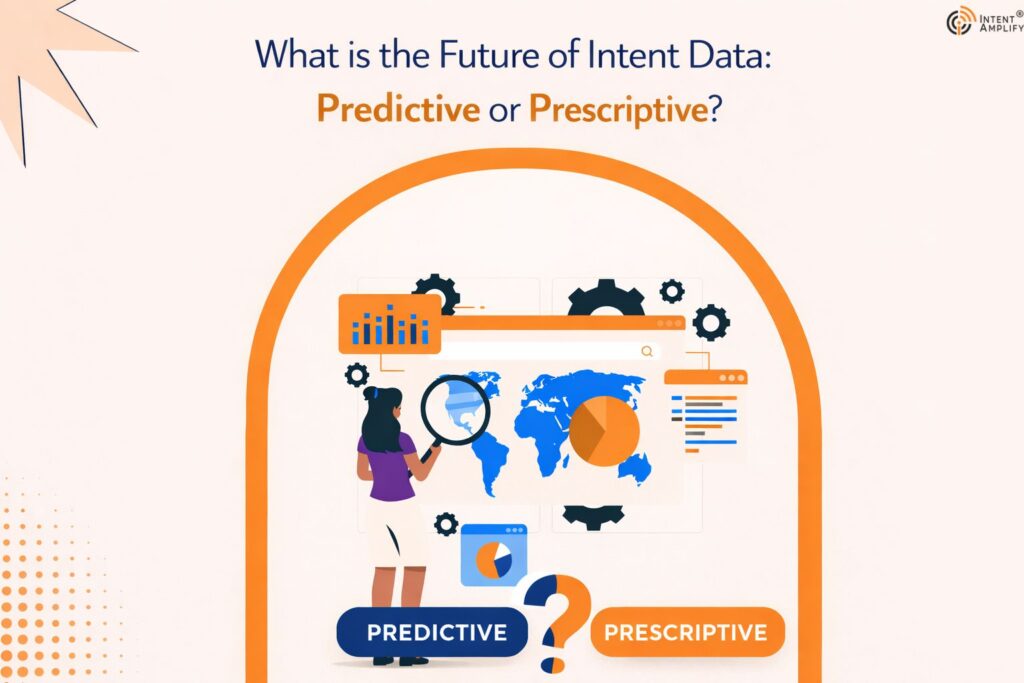 INTENT AMPLIFY®

What is the Future of Intent Data: Predictive or Prescriptive?

PREDICTIVE

?

PRESCRIPTIVE